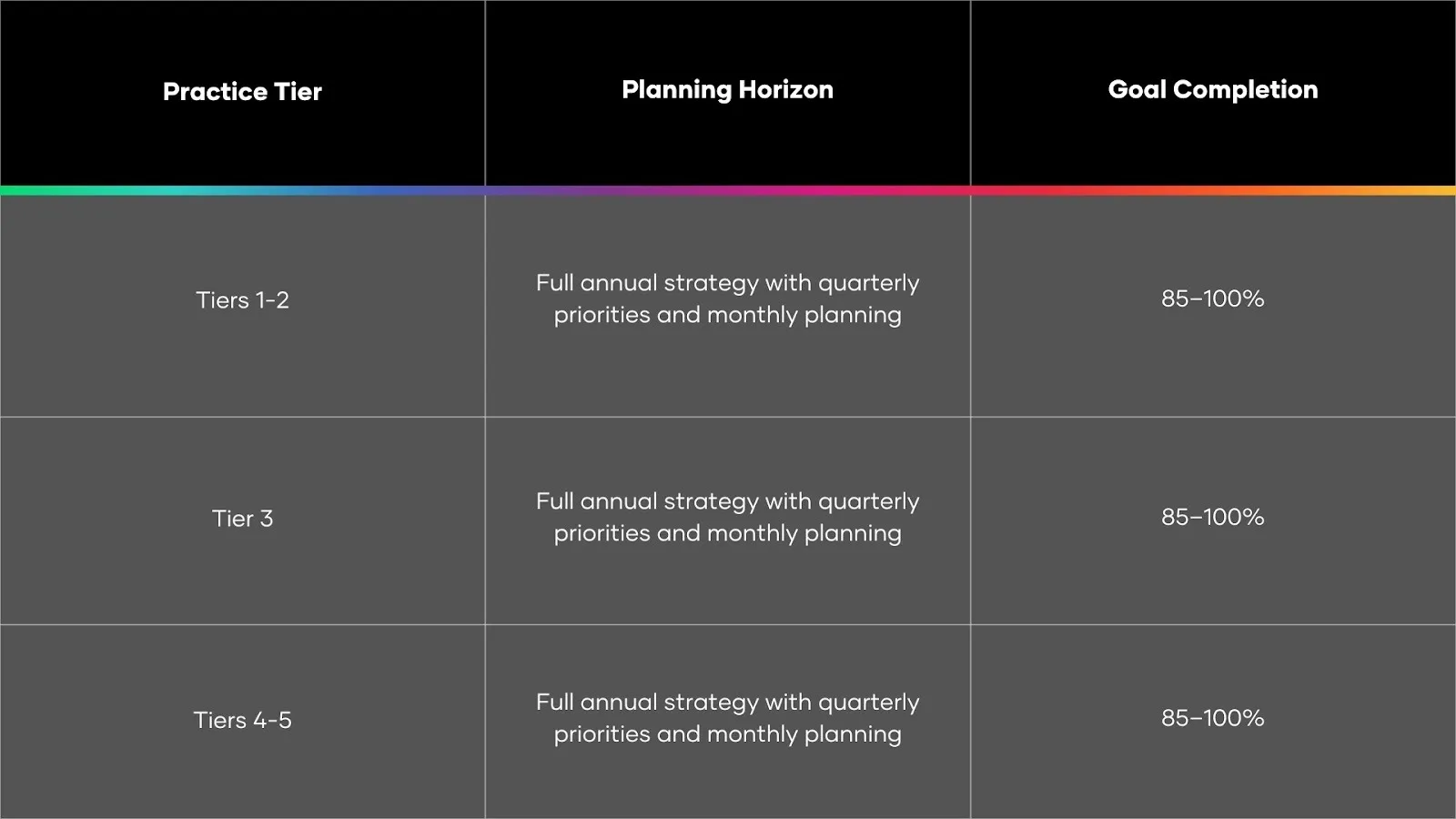 | Practice Tier | Planning Horizon | Goal Completion |
|---|---|---|
| Tiers 1-2 | Full annual strategy with quarterly priorities and monthly planning | 85–100% |
| Tier 3 | Full annual strategy with quarterly priorities and monthly planning | 85–100% |
| Tiers 4-5 | Full annual strategy with quarterly priorities and monthly planning | 85–100% |